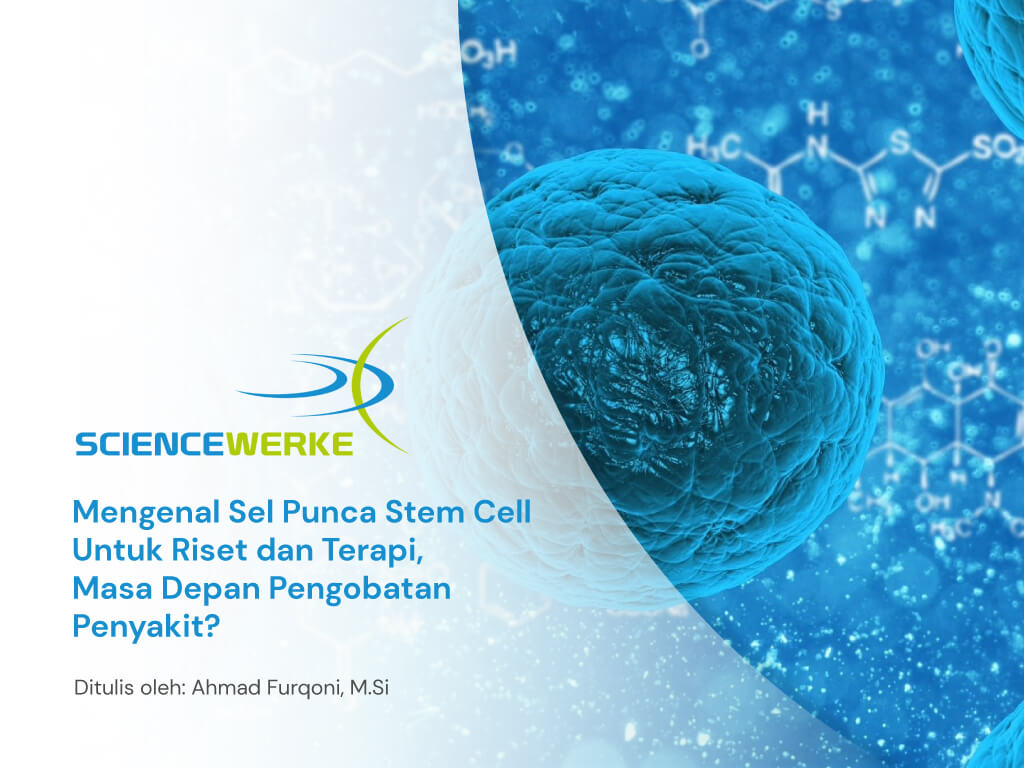 SCIENCEWERKE

Mengenal Sel Punca Stem Cell Untuk Riset dan Terapi, Masa Depan Pengobatan Penyakit?

Ditulis oleh: Ahmad Furqoni, M.Si